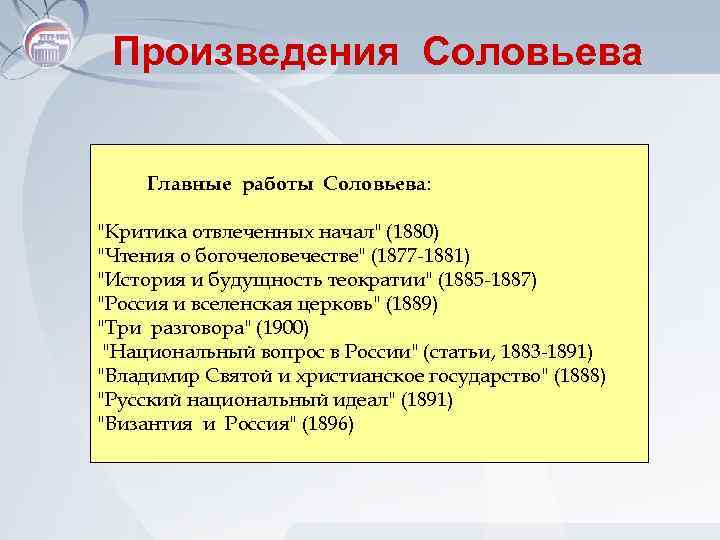 Произведения Соловьева

Главные работы Соловьева:

"Критика отвлеченных начал" (1880)
"Чтения о богочеловечестве" (1877-1881)
"История и будущность теократии" (1885-1887)
"Россия и вселенская церковь" (1889)
"Три разговора" (1900)
"Национальный вопрос в России" (статьи, 1883-1891)
"Владимир Святой и христианское государство" (1888)
"Русский национальный идеал" (1891)
"Византия и Россия" (1896)